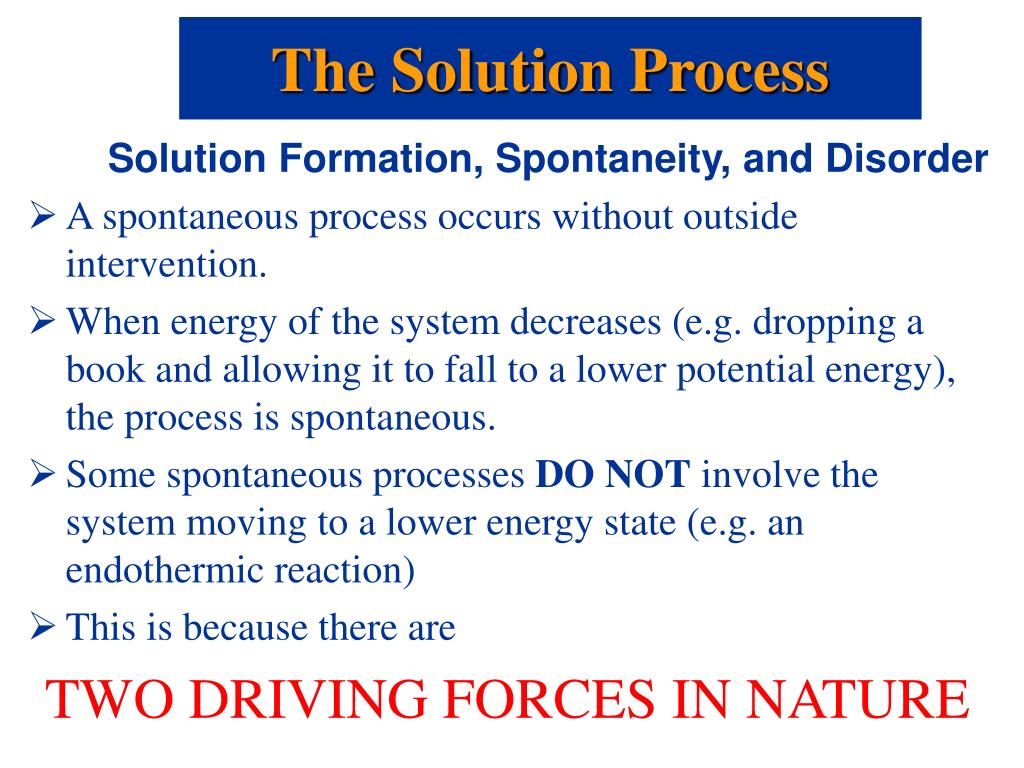 The Solution Process

Solution Formation, Spontaneity, and Disorder

➢ A spontaneous process occurs without outside intervention.

➢ When energy of the system decreases (e.g. dropping a book and allowing it to fall to a lower potential energy), the process is spontaneous.

➢ Some spontaneous processes DO NOT involve the system moving to a lower energy state (e.g. an endothermic reaction)

➢ This is because there are

TWO DRIVING FORCES IN NATURE